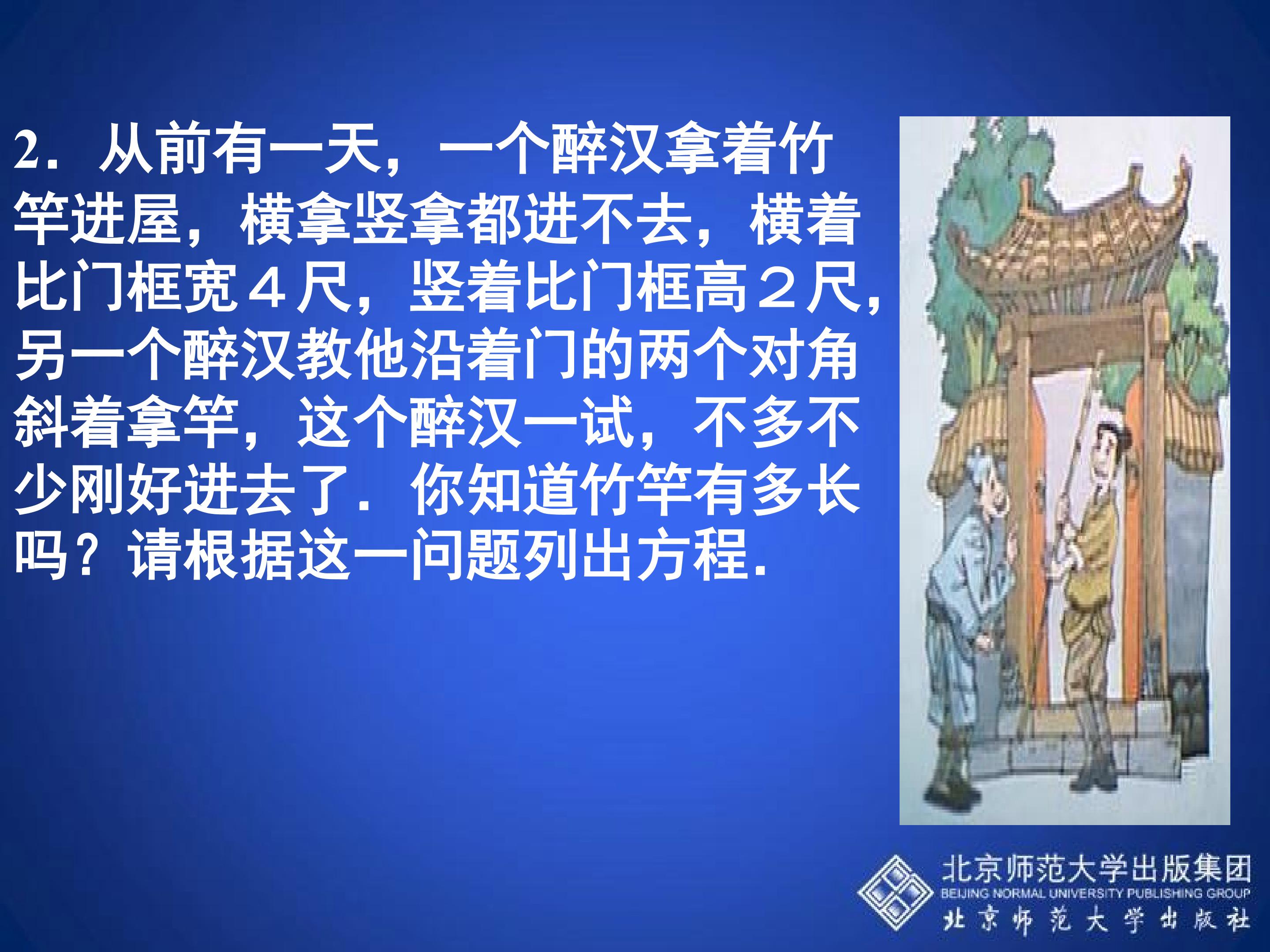 2．从前有一天，一个醉汉拿着竹竿进屋，横拿竖拿都进不去，横着比门框宽４尺，竖着比门框高２尺，另一个醉汉教他沿着门的两个对角斜着拿竿，这个醉汉一试，不多不少刚好进去了．你知道竹竿有多长吗？请根据这一问题列出方程．

北京师范大学出版集团
BEIJING NORMAL UNIVERSITY PUBLISHING GROUP
北京师范大学出版社